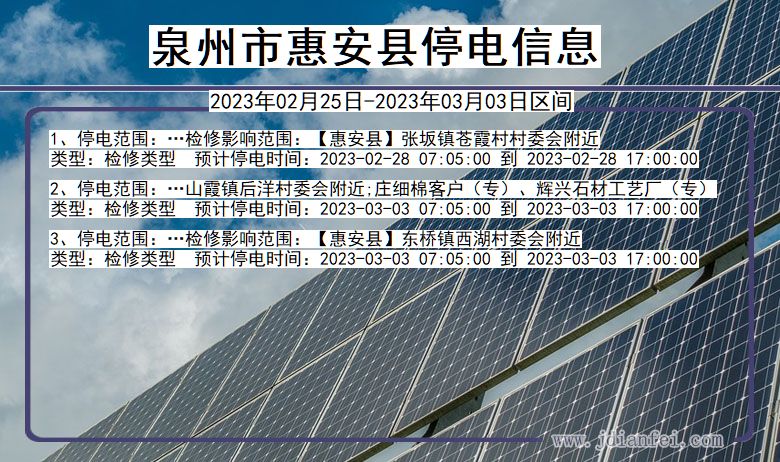 泉州市惠安县停电信息

2023年02月25日-2023年03月03日区间

1、停电范围：…检修影响范围：【惠安县】张坂镇苍霞村村委会附近
类型：检修类型　预计停电时间：2023-02-28 07:05:00 到 2023-02-28 17:00:00

2、停电范围：…山霞镇后洋村委会附近;庄细棉客户（专）、辉兴石材工艺厂（专）
类型：检修类型　预计停电时间：2023-03-03 07:05:00 到 2023-03-03 17:00:00

3、停电范围：…检修影响范围：【惠安县】东桥镇西湖村委会附近
类型：检修类型　预计停电时间：2023-03-03 07:05:00 到 2023-03-03 17:00:00

www.jdianfei.com